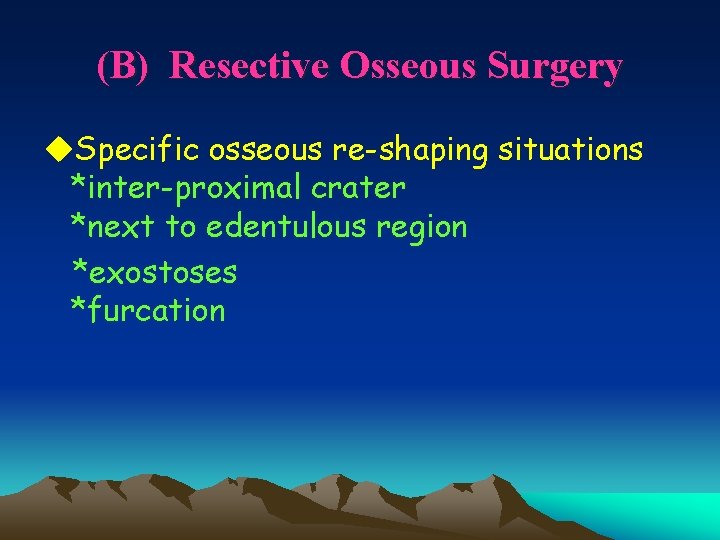 (B) Resective Osseous Surgery

◆Specific osseous re-shaping situations
*inter-proximal crater
*next to edentulous region
*exostoses
*furcation